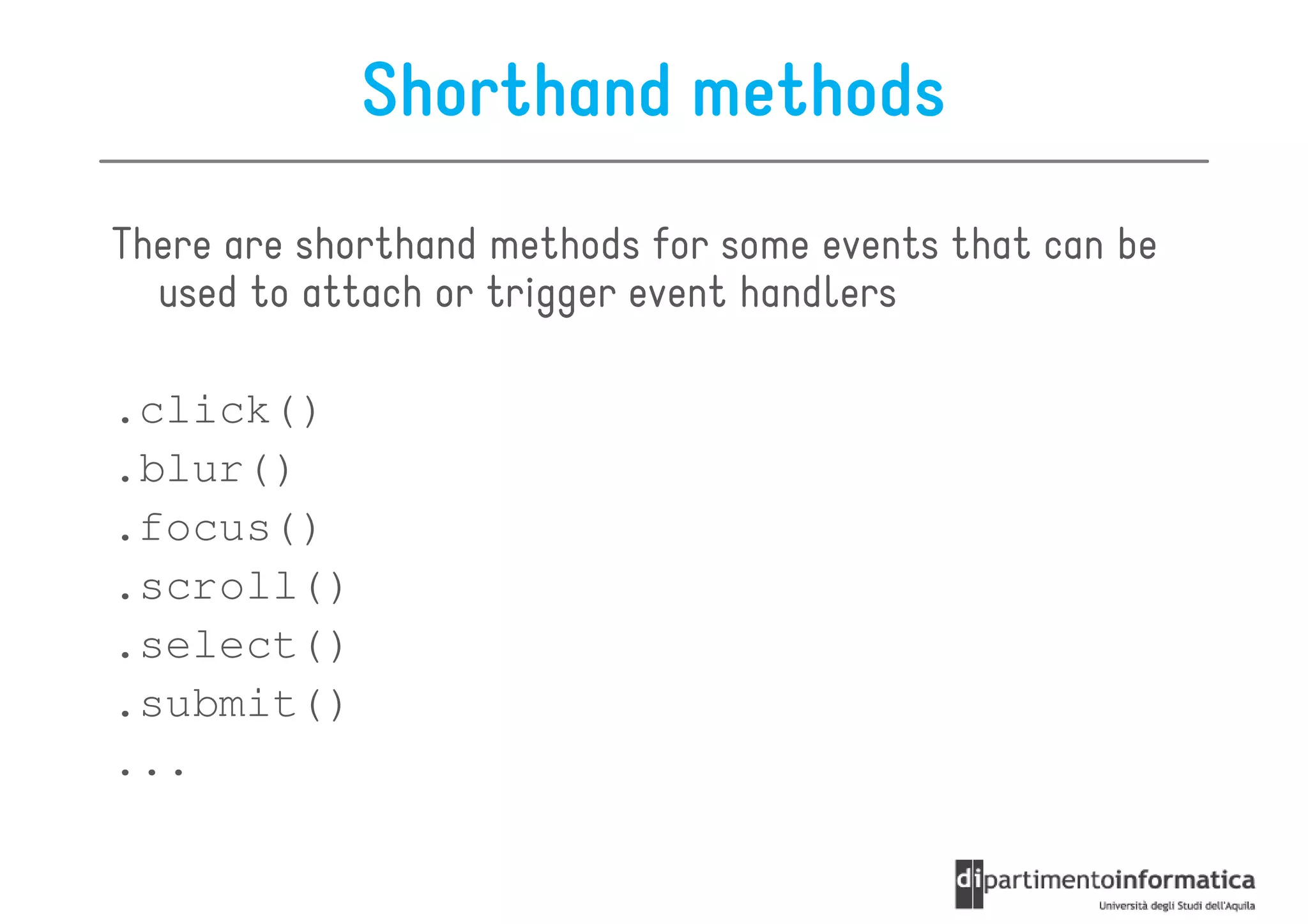 Shorthand methods

There are shorthand methods for some events that can be used to attach or trigger event handlers

.click()
.blur()
.focus()
.scroll()
.select()
.submit()
...

dipartimentoinformatica
Università degli Studi dell'Aquila